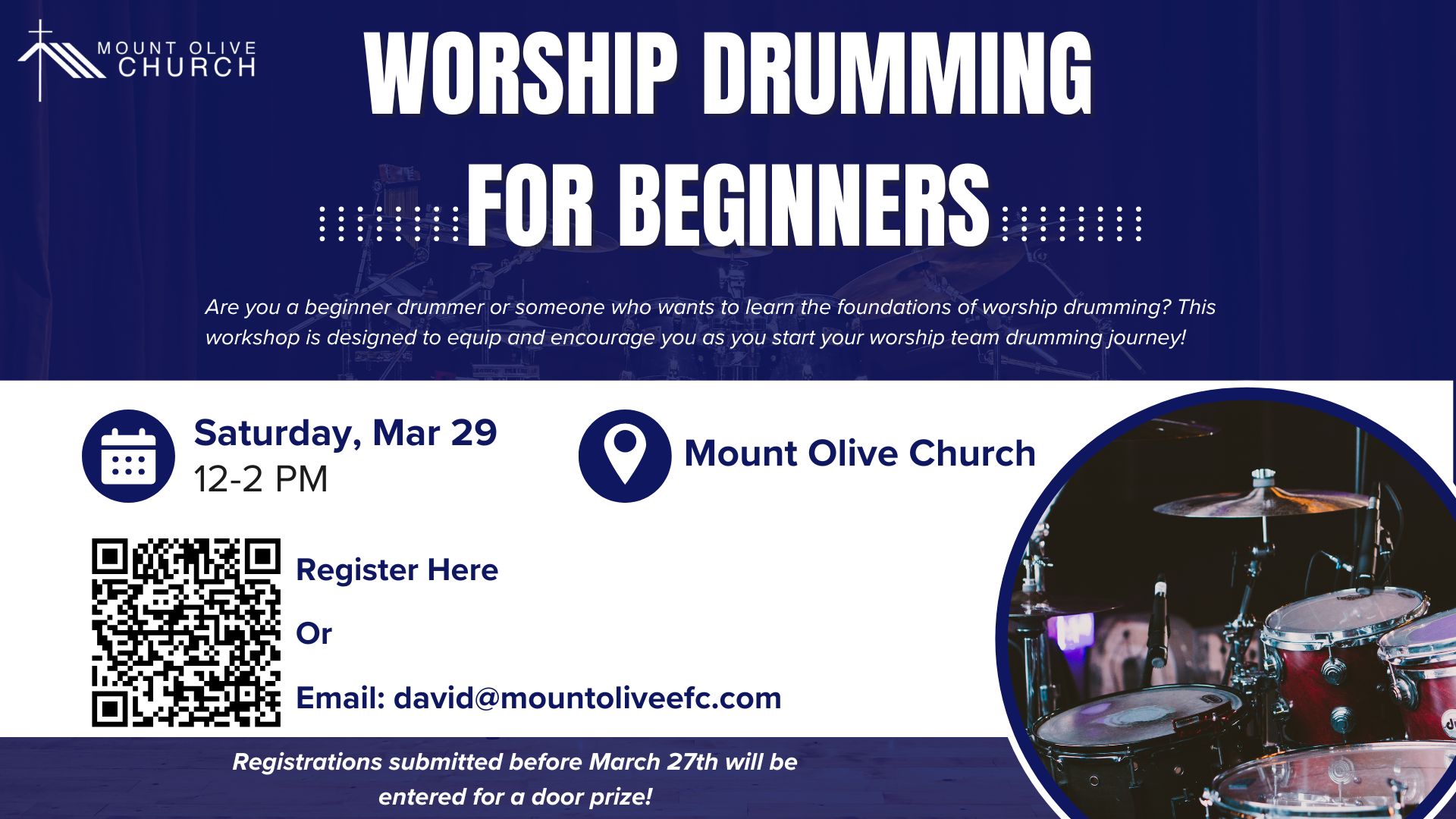 MOUNT OLIVE CHURCH

WORSHIP DRUMMING FOR BEGINNERS

Are you a beginner drummer or someone who wants to learn the foundations of worship drumming? This workshop is designed to equip and encourage you as you start your worship team drumming journey!

Saturday, Mar 29
12-2 PM

Mount Olive Church

Register Here

Or

Email: david@mountoliveefc.com

Registrations submitted before March 27th will be entered for a door prize!